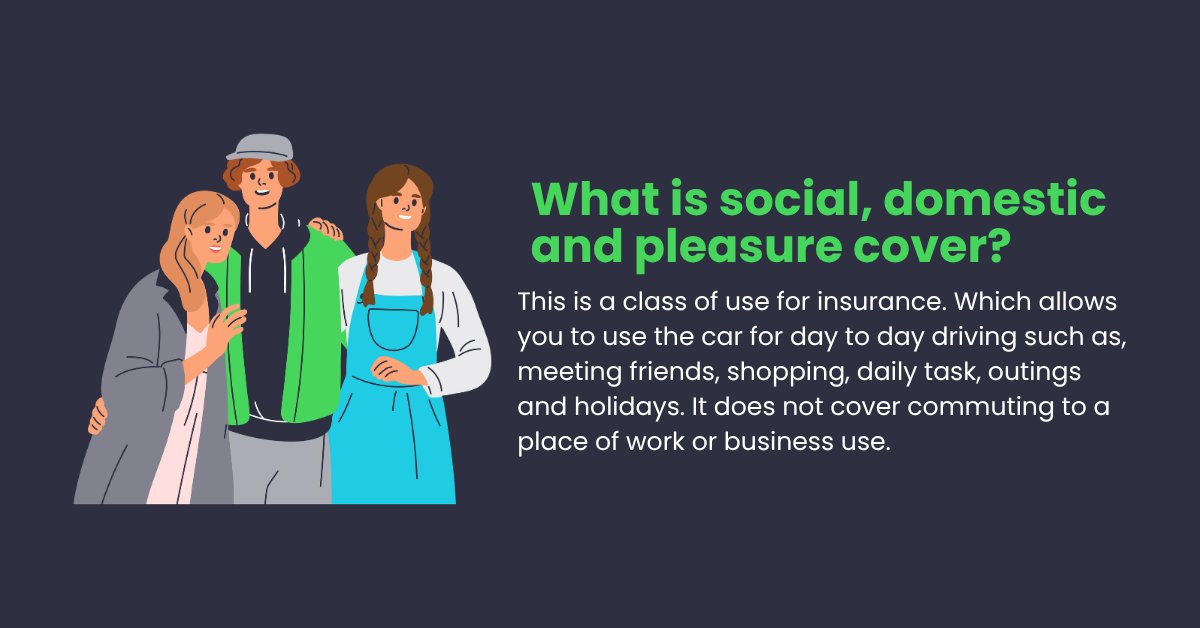 What is social, domestic and pleasure cover?

This is a class of use for insurance. Which allows you to use the car for day to day driving such as, meeting friends, shopping, daily task, outings and holidays. It does not cover commuting to a place of work or business use.